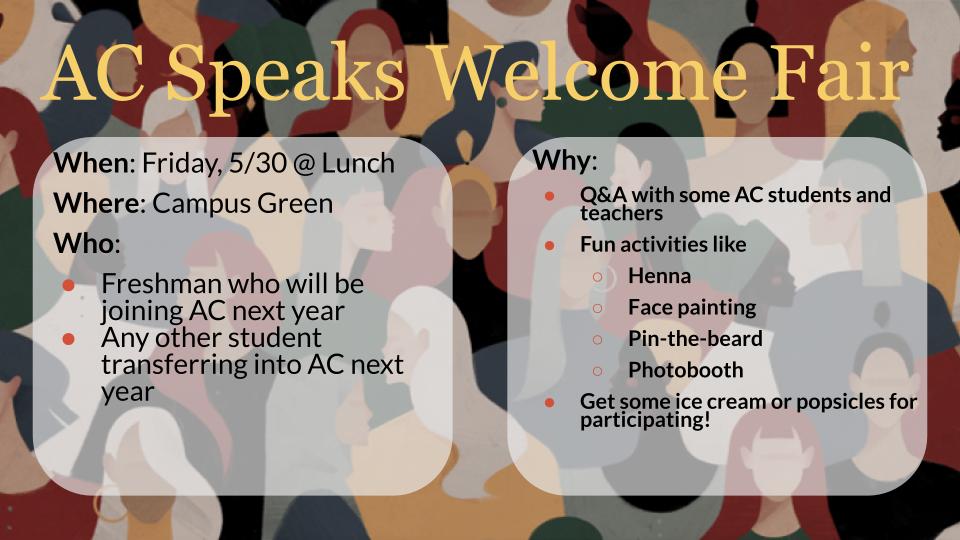 AC Speaks Welcome Fair

When: Friday, 5/30 @ Lunch
Where: Campus Green
Who:
- Freshman who will be joining AC next year
- Any other student transferring into AC next year

Why:
- Q&A with some AC students and teachers
- Fun activities like
  - Henna
  - Face painting
  - Pin-the-beard
  - Photobooth
- Get some ice cream or popsicles for participating!